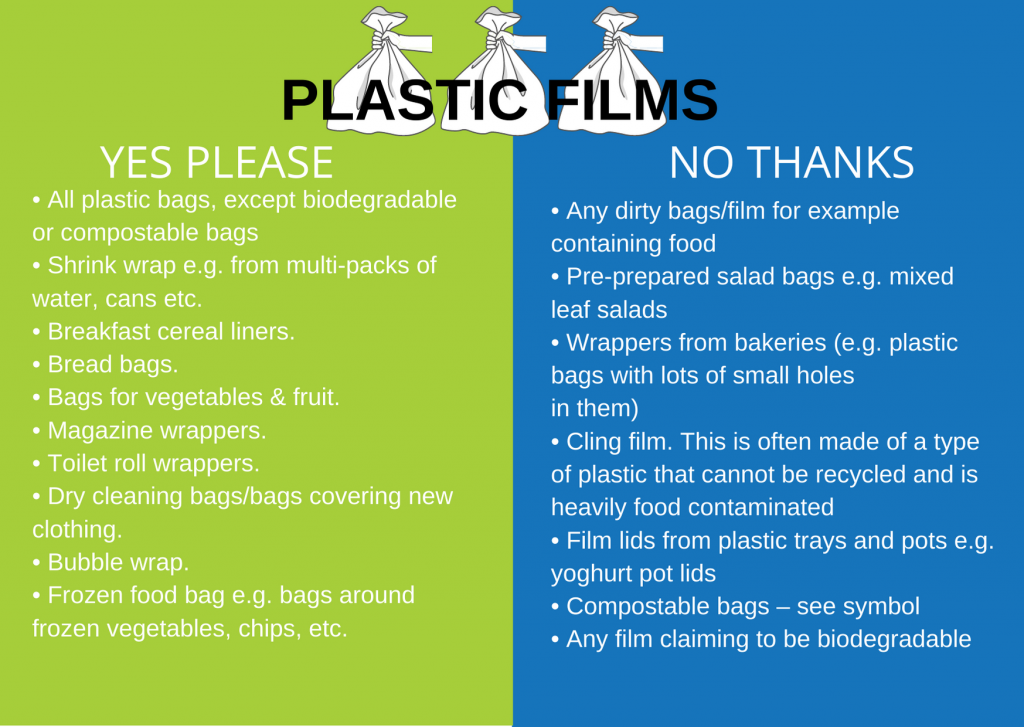 PLASTIC FILMS

YES PLEASE

• All plastic bags, except biodegradable or compostable bags
• Shrink wrap e.g. from multi-packs of water, cans etc.
• Breakfast cereal liners.
• Bread bags.
• Bags for vegetables & fruit.
• Magazine wrappers.
• Toilet roll wrappers.
• Dry cleaning bags/bags covering new clothing.
• Bubble wrap.
• Frozen food bag e.g. bags around frozen vegetables, chips, etc.

NO THANKS

• Any dirty bags/film for example containing food
• Pre-prepared salad bags e.g. mixed leaf salads
• Wrappers from bakeries (e.g. plastic bags with lots of small holes in them)
• Cling film. This is often made of a type of plastic that cannot be recycled and is heavily food contaminated
• Film lids from plastic trays and pots e.g. yoghurt pot lids
• Compostable bags – see symbol
• Any film claiming to be biodegradable